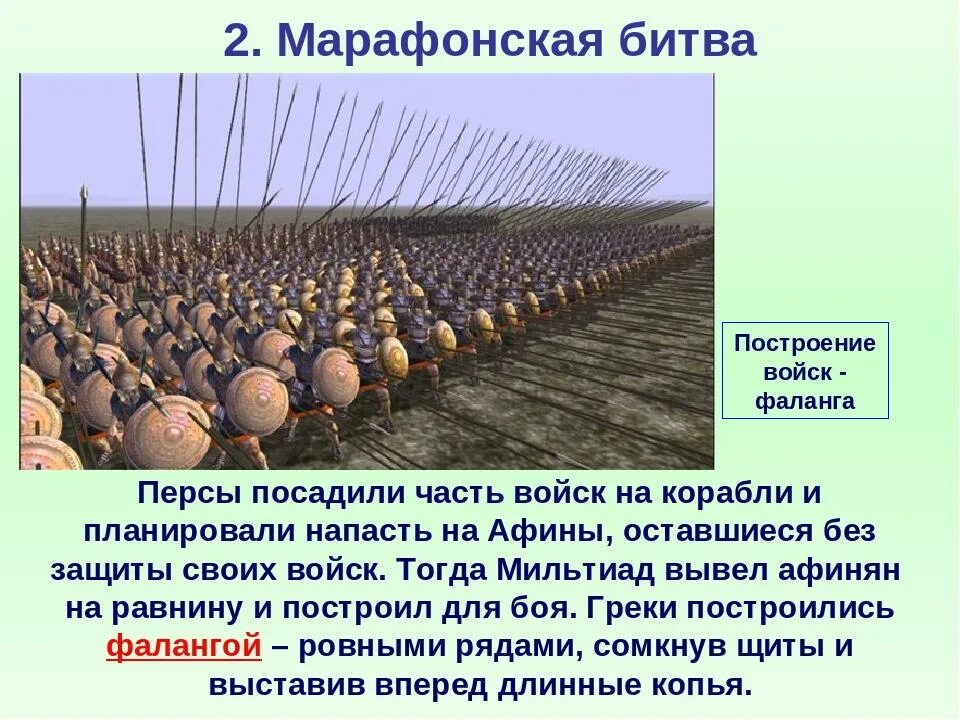 2. Марафонская битва

Построение войск - фаланга

Персы посадили часть войск на корабли и планировали напасть на Афины, оставшиеся без защиты своих войск. Тогда Мильтиад вывел афинян на равнину и построил для боя. Греки построились фалангой – ровными рядами, сомкнув щиты и выставив вперед длинные копья.